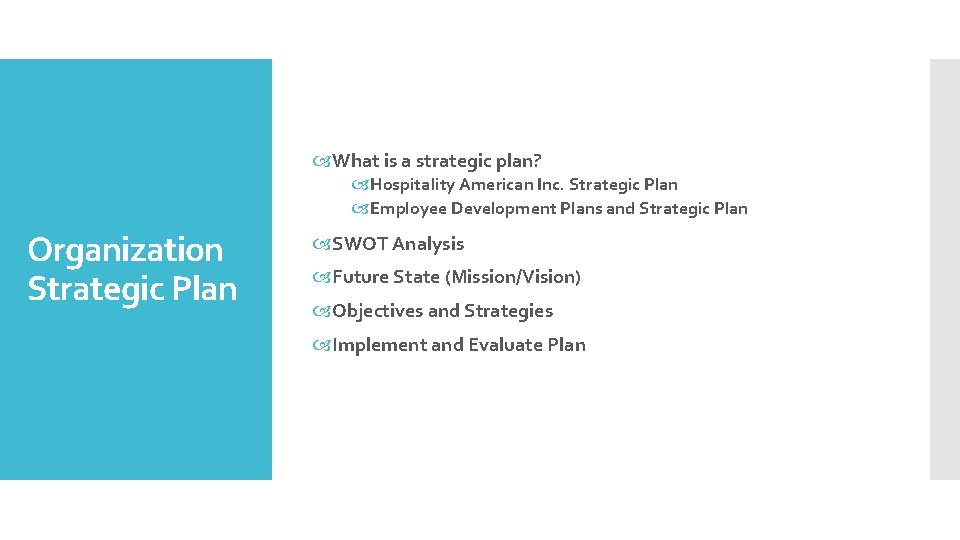 Organization Strategic Plan

What is a strategic plan?

Hospitality American Inc. Strategic Plan

Employee Development Plans and Strategic Plan

SWOT Analysis

Future State (Mission/Vision)

Objectives and Strategies

Implement and Evaluate Plan